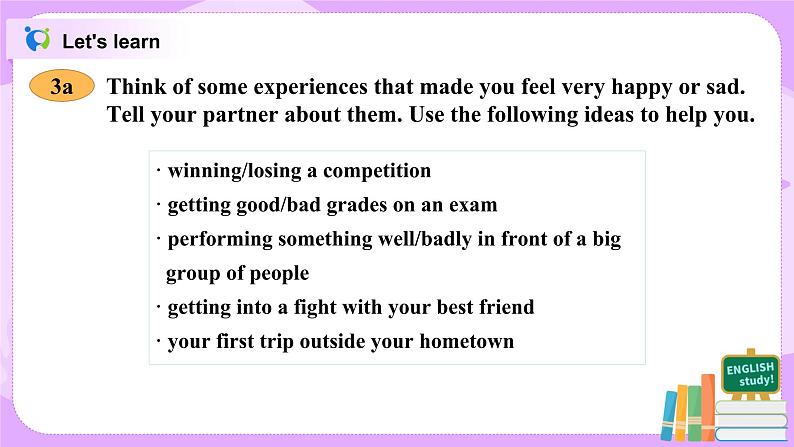 Let's learn

3a Think of some experiences that made you feel very happy or sad. Tell your partner about them. Use the following ideas to help you.

· winning/losing a competition
· getting good/bad grades on an exam
· performing something well/badly in front of a big group of people
· getting into a fight with your best friend
· your first trip outside your hometown

ENGLISH study!